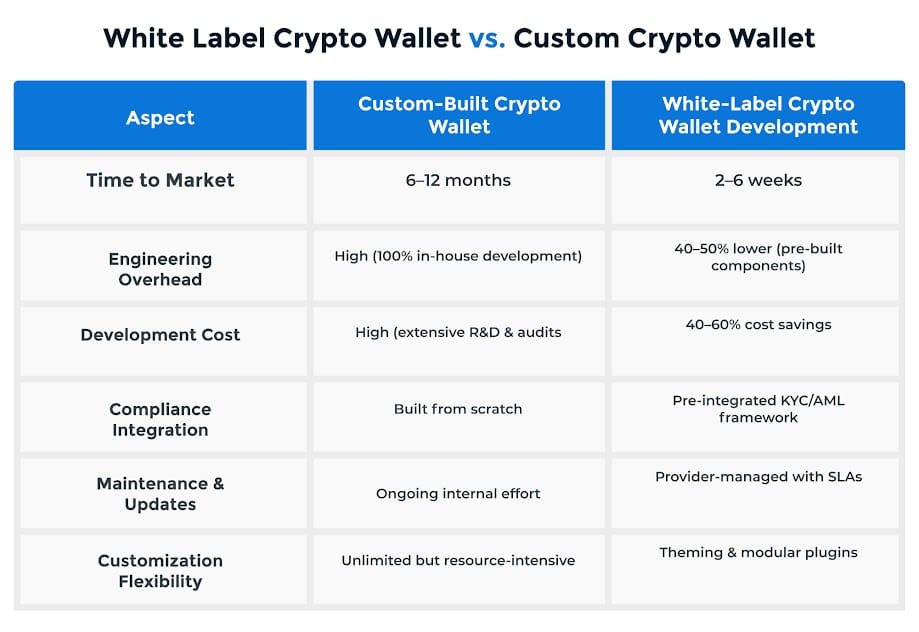 White Label Crypto Wallet vs. Custom Crypto Wallet

| Aspect | Custom-Built Crypto Wallet | White-Label Crypto Wallet Development |
|---|---|---|
| Time to Market | 6–12 months | 2–6 weeks |
| Engineering Overhead | High (100% in-house development) | 40–50% lower (pre-built components) |
| Development Cost | High (extensive R&D & audits | 40–60% cost savings |
| Compliance Integration | Built from scratch | Pre-integrated KYC/AML framework |
| Maintenance & Updates | Ongoing internal effort | Provider-managed with SLAs |
| Customization Flexibility | Unlimited but resource-intensive | Theming & modular plugins |